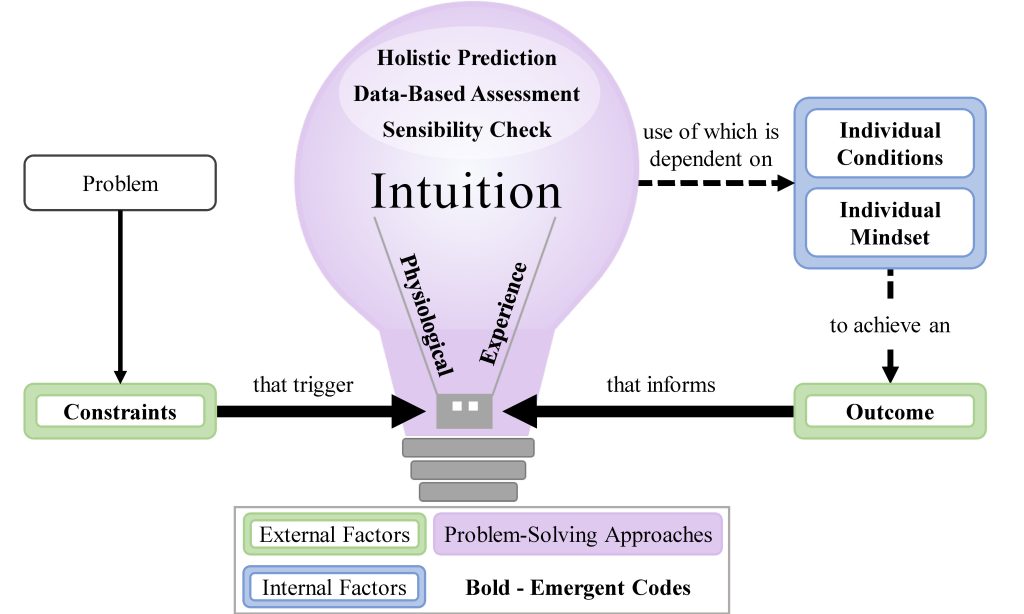 Holistic Prediction
Data-Based Assessment
Sensibility Check

Intuition

Physiological

Experience

Problem

Constraints

that trigger

use of which is dependent on

Individual Conditions

Individual Mindset

to achieve an

Outcome

that informs

External Factors

Problem-Solving Approaches

Internal Factors

Bold - Emergent Codes